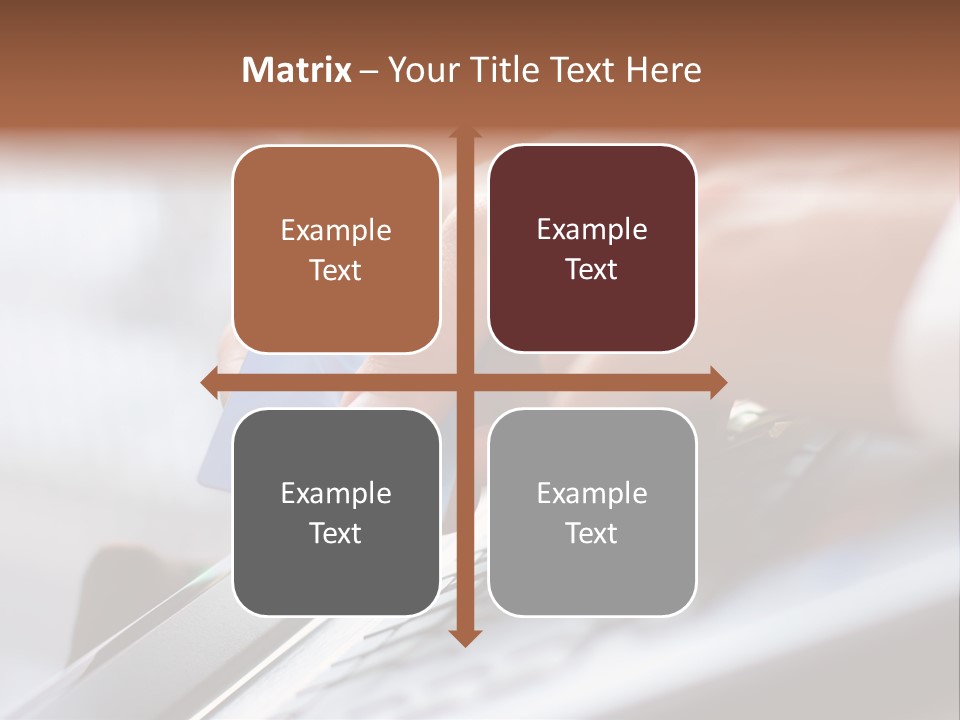 Matrix – Your Title Text Here

Example Text

Example Text

Example Text

Example Text